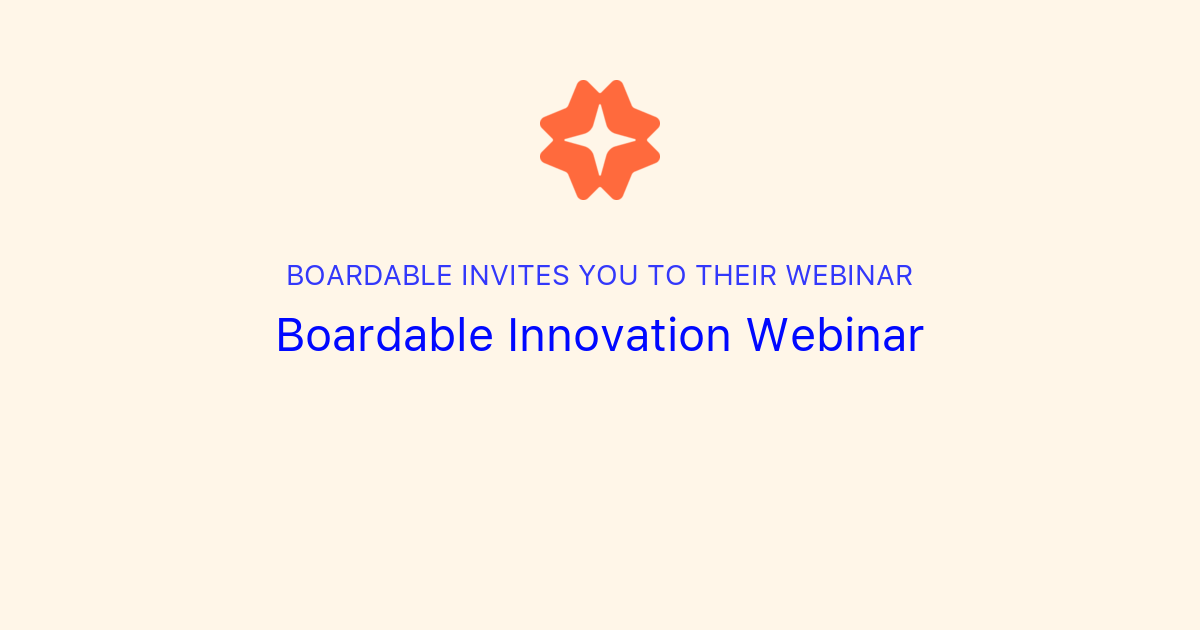 BOARDABLE INVITES YOU TO THEIR WEBINAR

Boardable Innovation Webinar